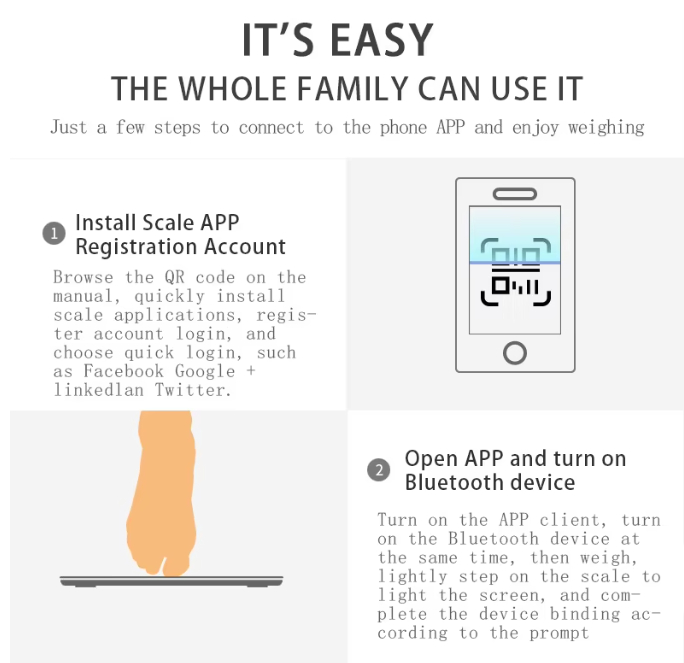 IT'S EASY
THE WHOLE FAMILY CAN USE IT
Just a few steps to connect to the phone APP and enjoy weighing

1 Install Scale APP Registration Account
Browse the QR code on the manual, quickly install scale applications, register account login, and choose quick login, such as Facebook Google + linkedlan Twitter.

2 Open APP and turn on Bluetooth device
Turn on the APP client, turn on the Bluetooth device at the same time, then weigh, lightly step on the scale to light the screen, and complete the device binding according to the prompt